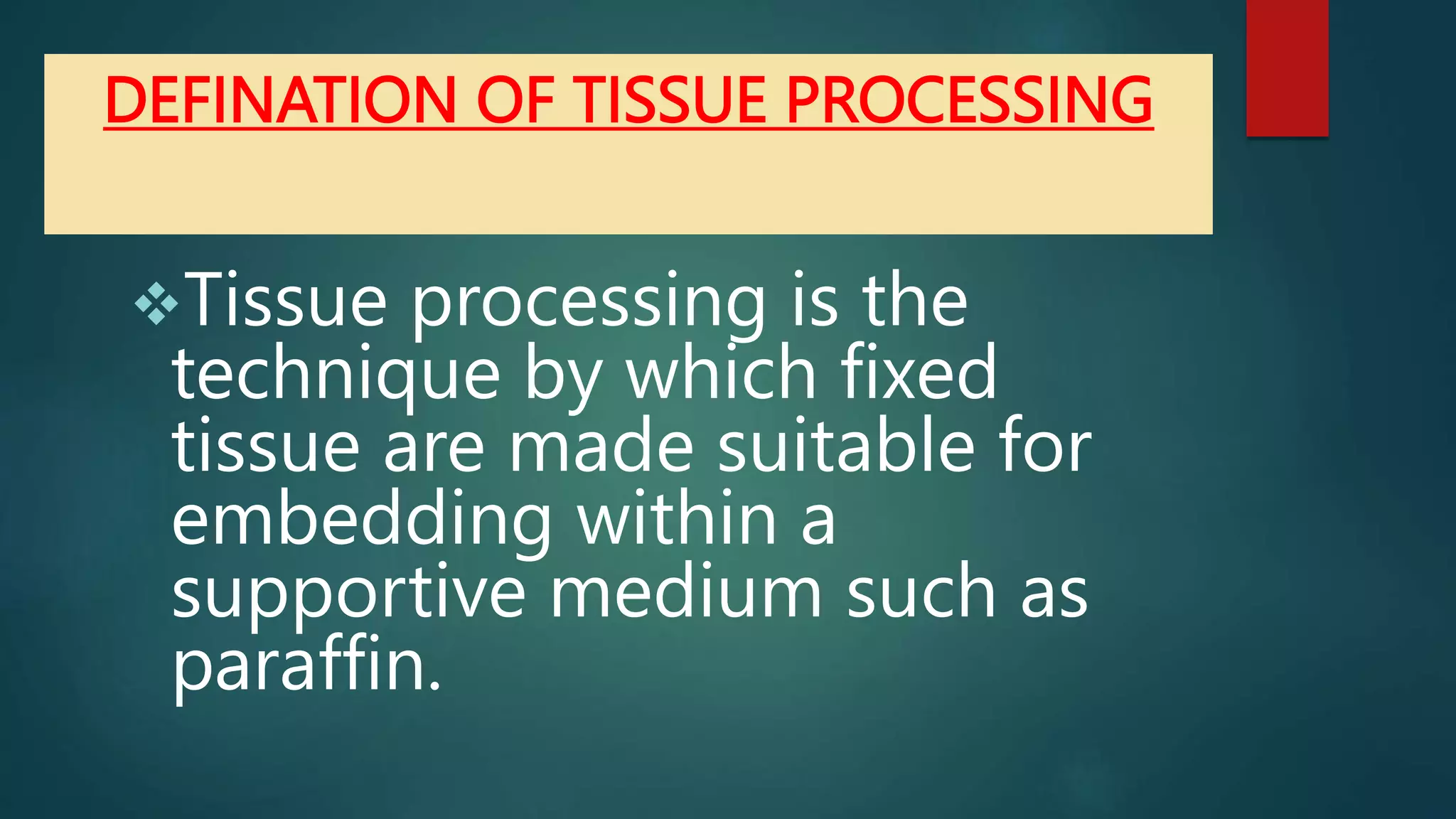 DEFINATION OF TISSUE PROCESSING

❖Tissue processing is the technique by which fixed tissue are made suitable for embedding within a supportive medium such as paraffin.